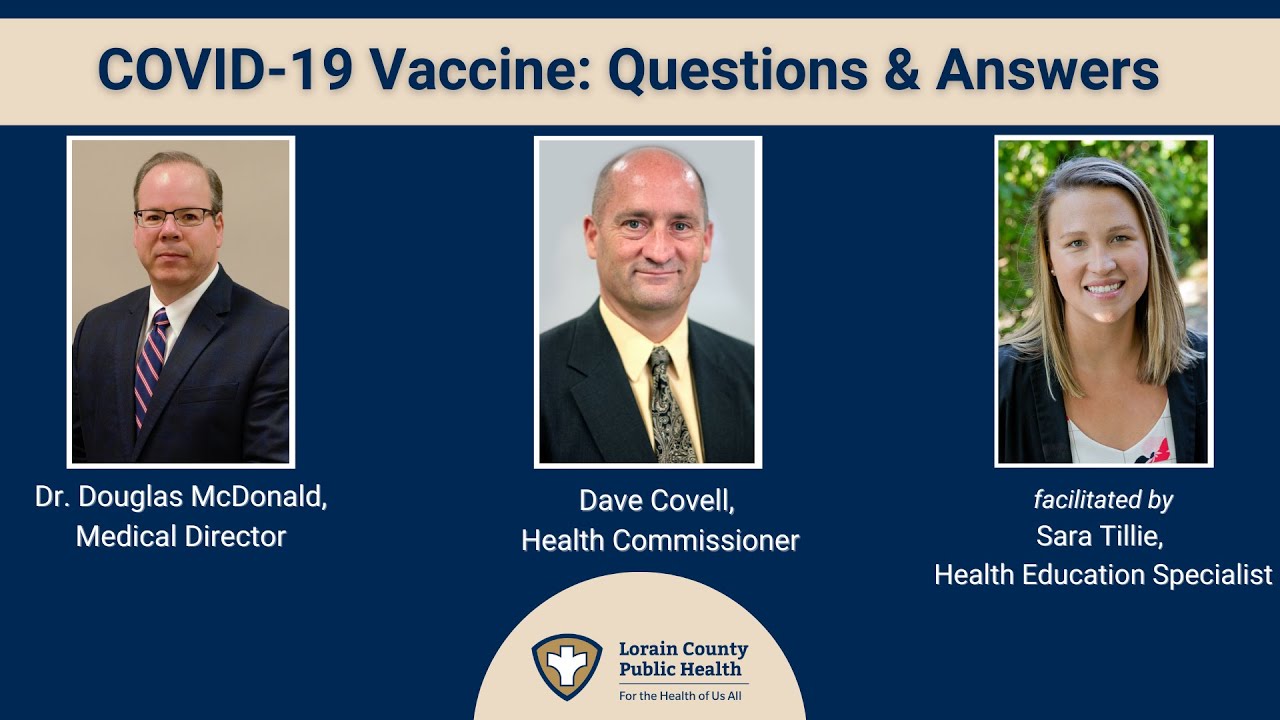 COVID-19 Vaccine: Questions & Answers

Dr. Douglas McDonald, Medical Director

Dave Covell, Health Commissioner

facilitated by
Sara Tillie, Health Education Specialist

Lorain County Public Health
For the Health of Us All